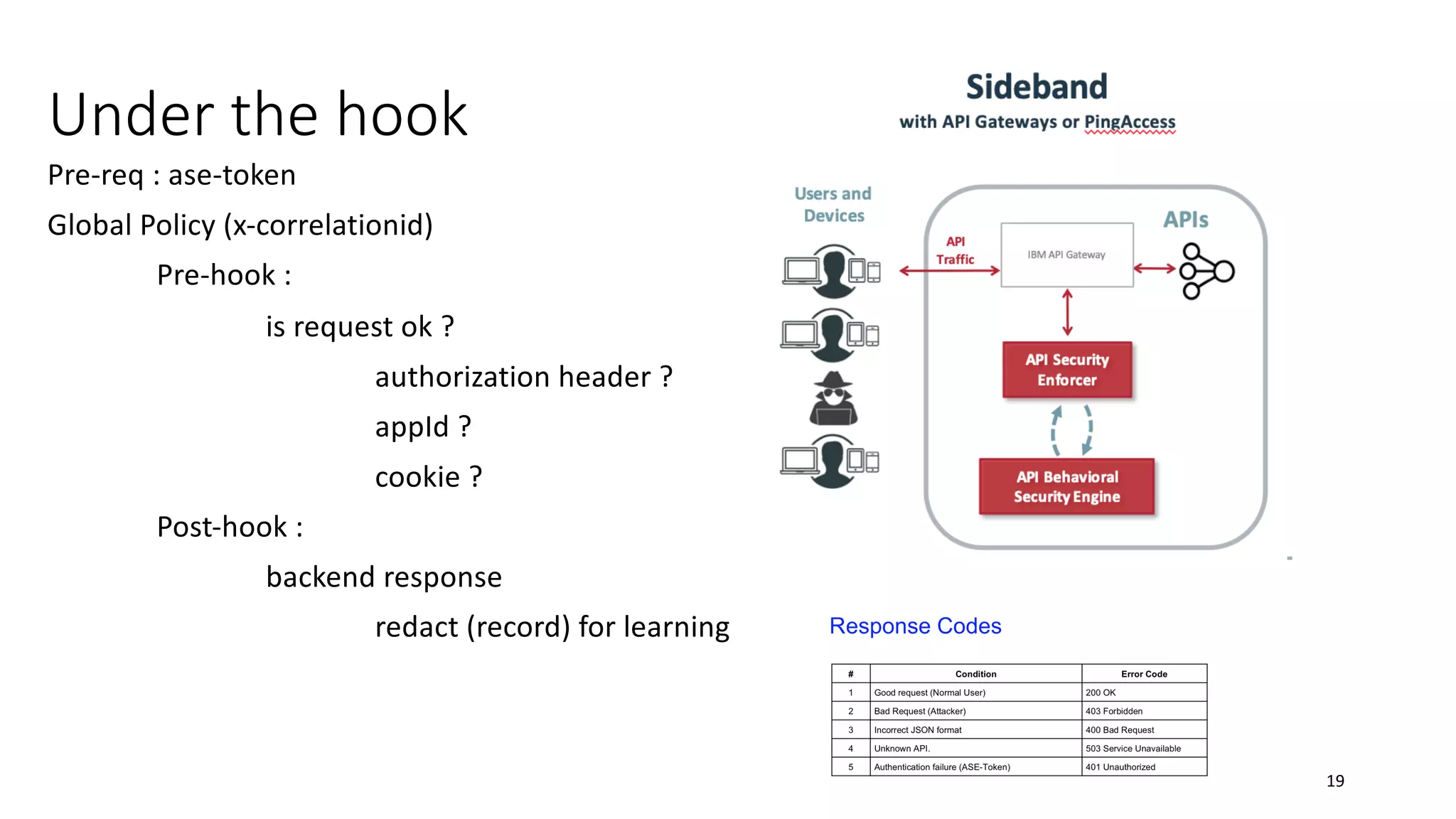 Under the hook

Pre-req : ase-token

Global Policy (x-correlationid)

Pre-hook :

is request ok ?

authorization header ?

appId ?

cookie ?

Post-hook :

backend response

redact (record) for learning

Sideband
with API Gateways or PingAccess

Users and Devices

API Traffic

IBM API Gateway

APIs

API Security Enforcer

API Behavioral Security Engine

Response Codes

| # | Condition | Error Code |
|---|---|---|
| 1 | Good request (Normal User) | 200 OK |
| 2 | Bad Request (Attacker) | 403 Forbidden |
| 3 | Incorrect JSON format | 400 Bad Request |
| 4 | Unknown API. | 503 Service Unavailable |
| 5 | Authentication failure (ASE-Token) | 401 Unauthorized |

19